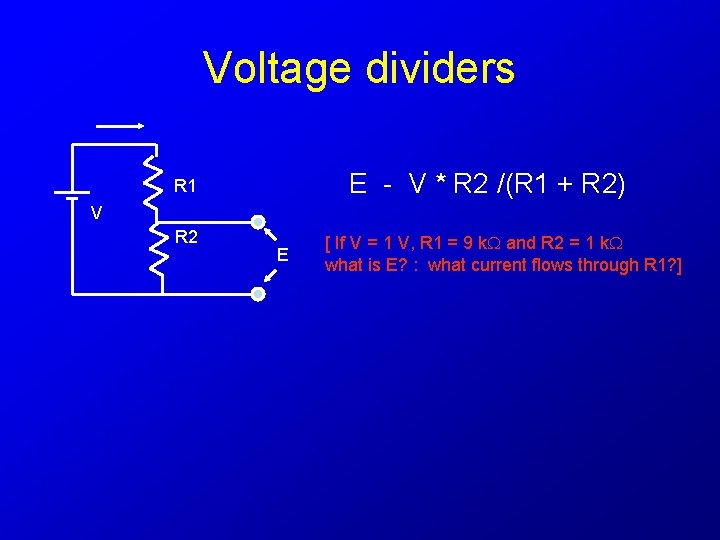 Voltage dividers

R1

V

R2

E

E - V * R2 /(R1 + R2)

[ If V = 1 V, R1 = 9 k$\Omega$ and R2 = 1 k$\Omega$ what is E? : what current flows through R1?]